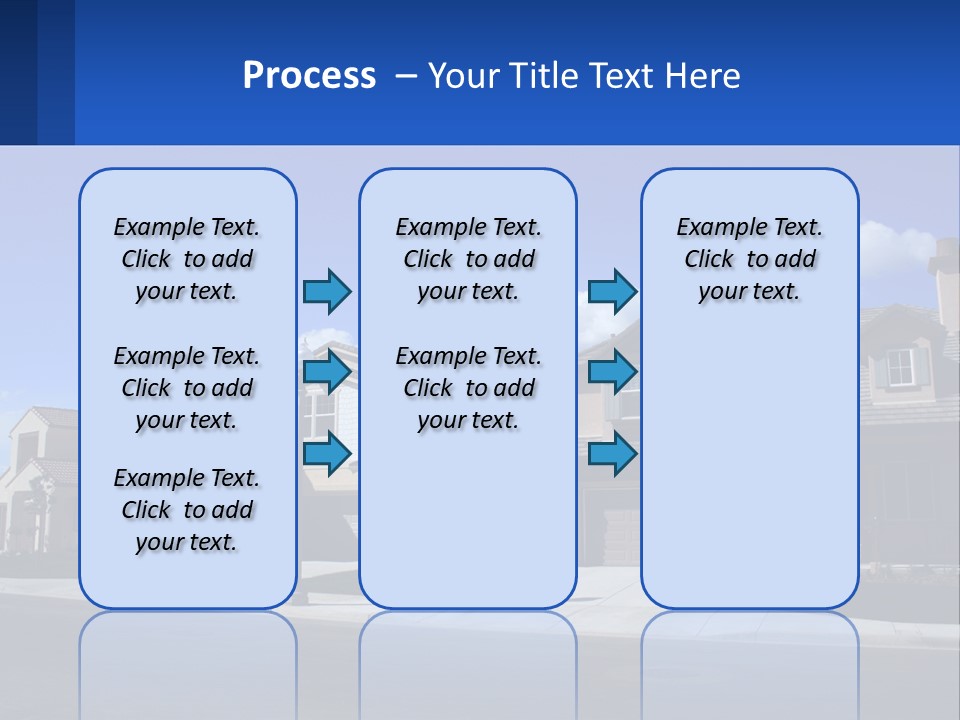 Process – Your Title Text Here

Example Text. Click to add your text.

Example Text. Click to add your text.

Example Text. Click to add your text.

Example Text. Click to add your text.

Example Text. Click to add your text.

Example Text. Click to add your text.